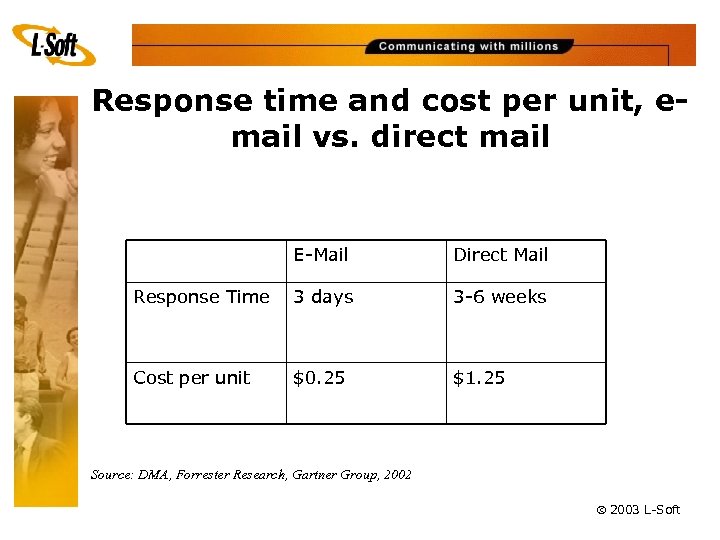 L-Soft

Communicating with millions

Response time and cost per unit, e-mail vs. direct mail

| | E-Mail | Direct Mail |
|---|---|---|
| Response Time | 3 days | 3-6 weeks |
| Cost per unit | \$0.25 | \$1.25 |

Source: DMA, Forrester Research, Gartner Group, 2002

© 2003 L-Soft